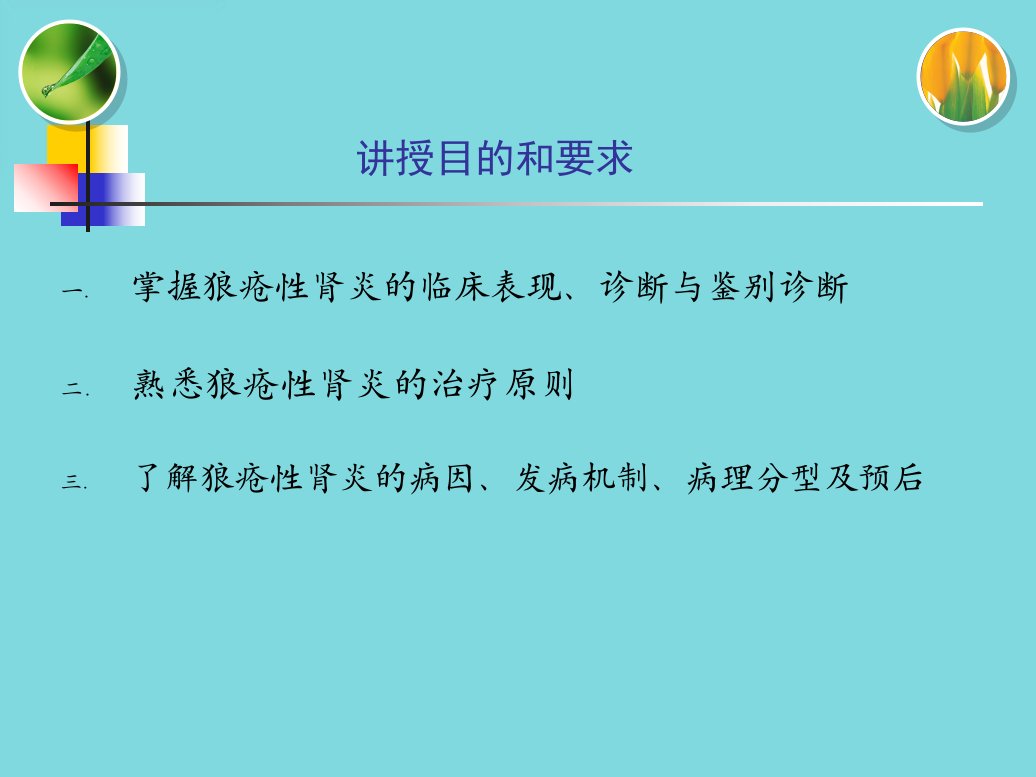 讲授目的和要求

一. 掌握狼疮性肾炎的临床表现、诊断与鉴别诊断

二. 熟悉狼疮性肾炎的治疗原则

三. 了解狼疮性肾炎的病因、发病机制、病理分型及预后